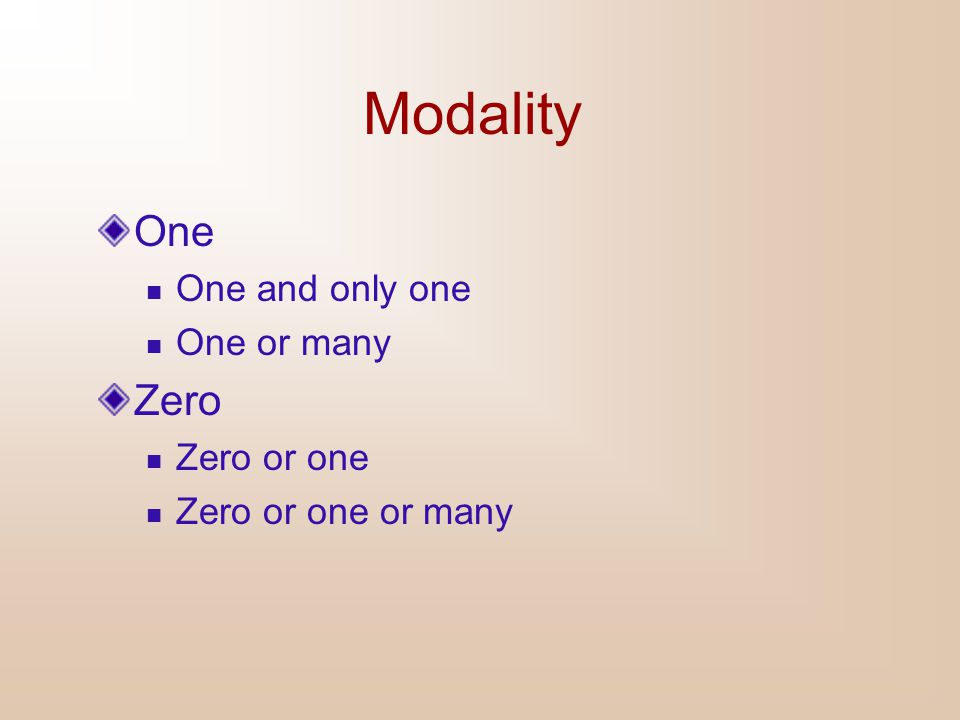 Modality

One
- One and only one
- One or many

Zero
- Zero or one
- Zero or one or many